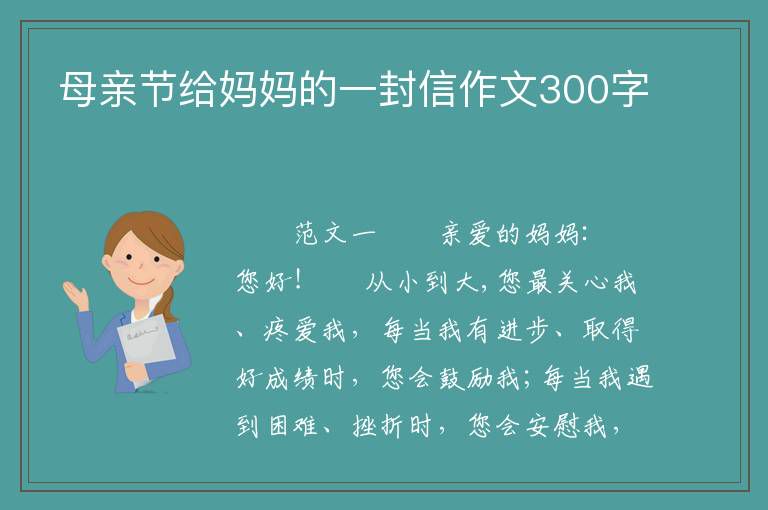 母亲节给妈妈的一封信作文300字

范文一　　亲爱的妈妈：您好！　　从小到大，您最关心我、疼爱我，每当我有进步、取得好成绩时，您会鼓励我；每当我遇到困难、挫折时，您会安慰我，